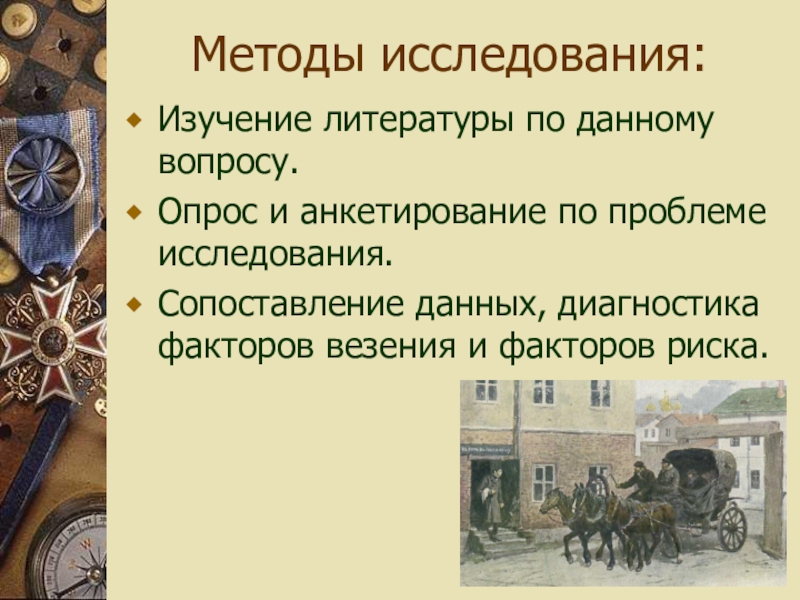 Методы исследования:

Изучение литературы по данному вопросу.

Опрос и анкетирование по проблеме исследования.

Сопоставление данных, диагностика факторов везения и факторов риска.